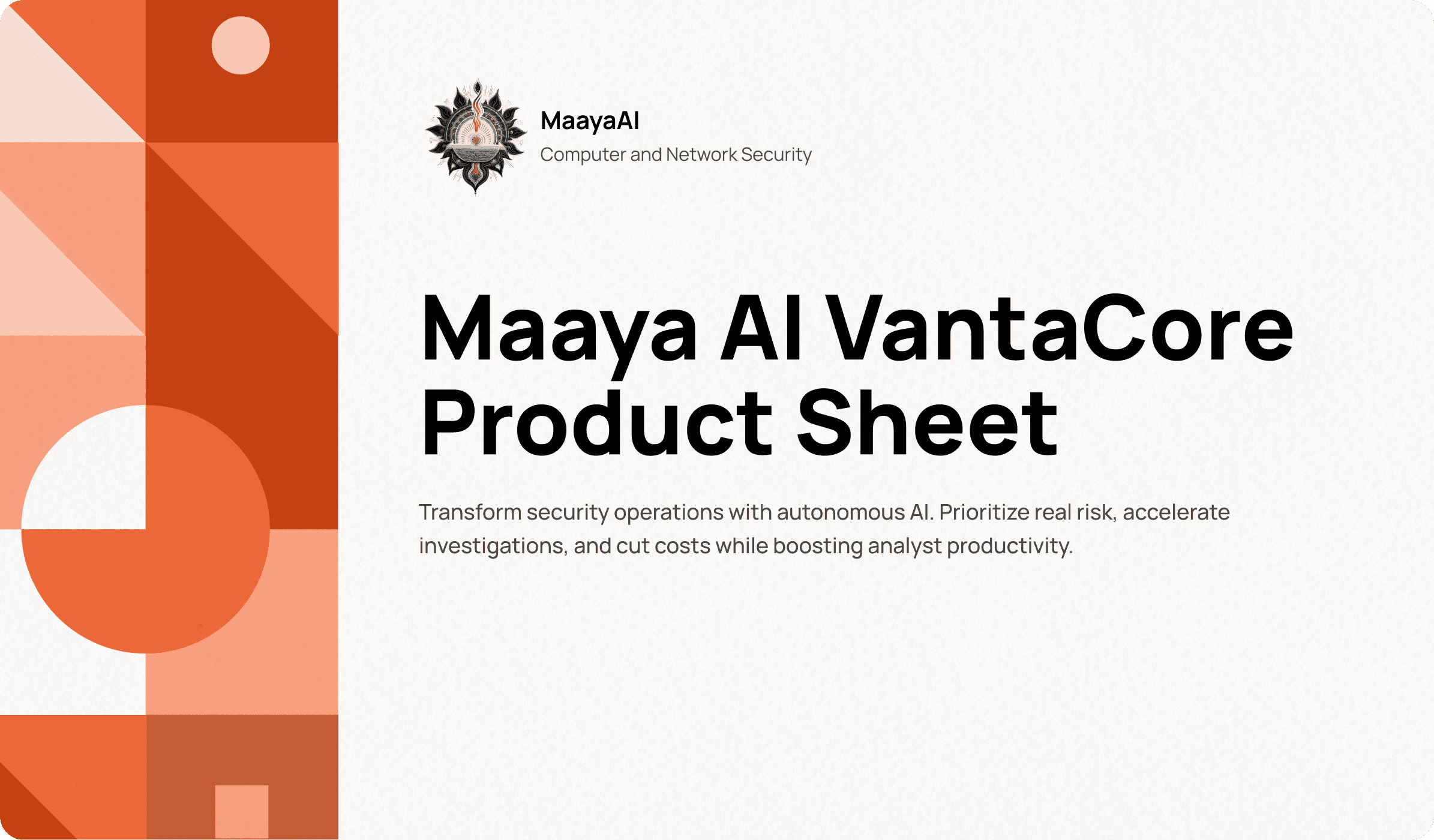 MaayaAI
Computer and Network Security

Maaya AI VantaCore Product Sheet

Transform security operations with autonomous AI. Prioritize real risk, accelerate investigations, and cut costs while boosting analyst productivity.